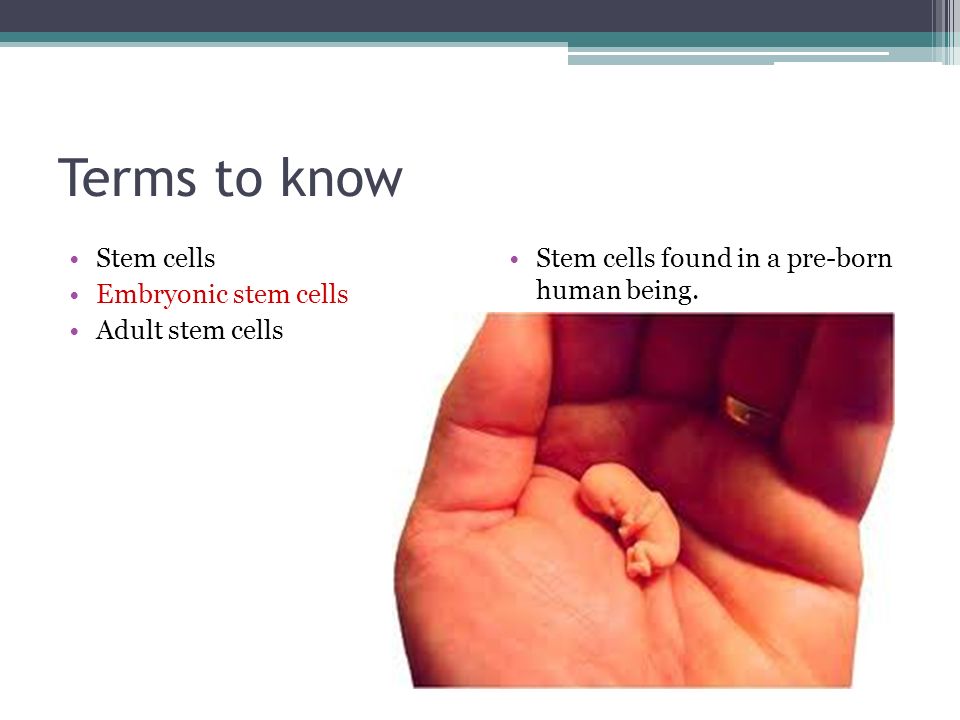 Terms to know

• Stem cells
• Embryonic stem cells
• Adult stem cells

• Stem cells found in a pre-born human being.